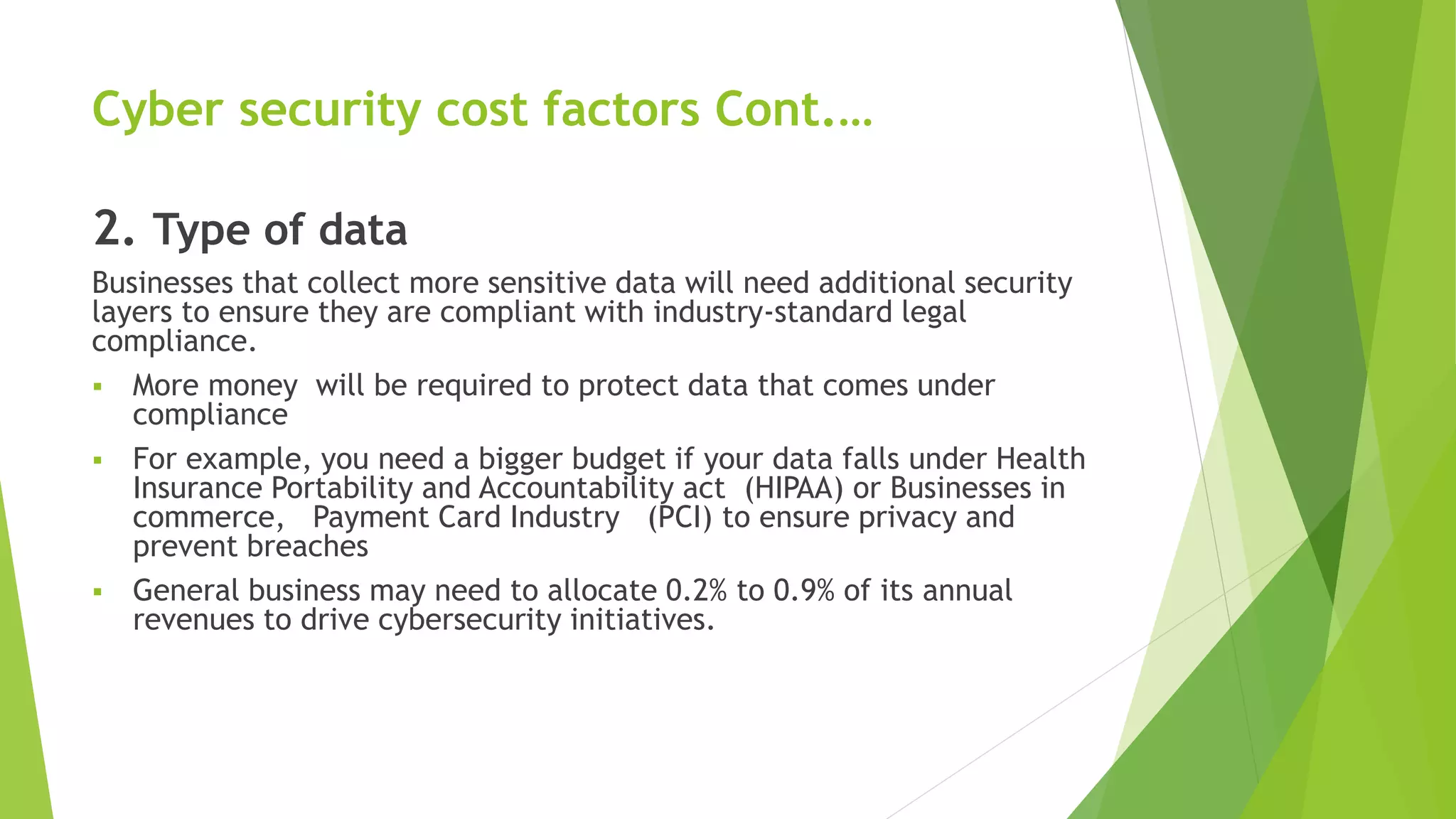 Cyber security cost factors Cont.…

2. Type of data

Businesses that collect more sensitive data will need additional security layers to ensure they are compliant with industry-standard legal compliance.

▪ More money will be required to protect data that comes under compliance

▪ For example, you need a bigger budget if your data falls under Health Insurance Portability and Accountability act (HIPAA) or Businesses in commerce, Payment Card Industry (PCI) to ensure privacy and prevent breaches

▪ General business may need to allocate 0.2% to 0.9% of its annual revenues to drive cybersecurity initiatives.